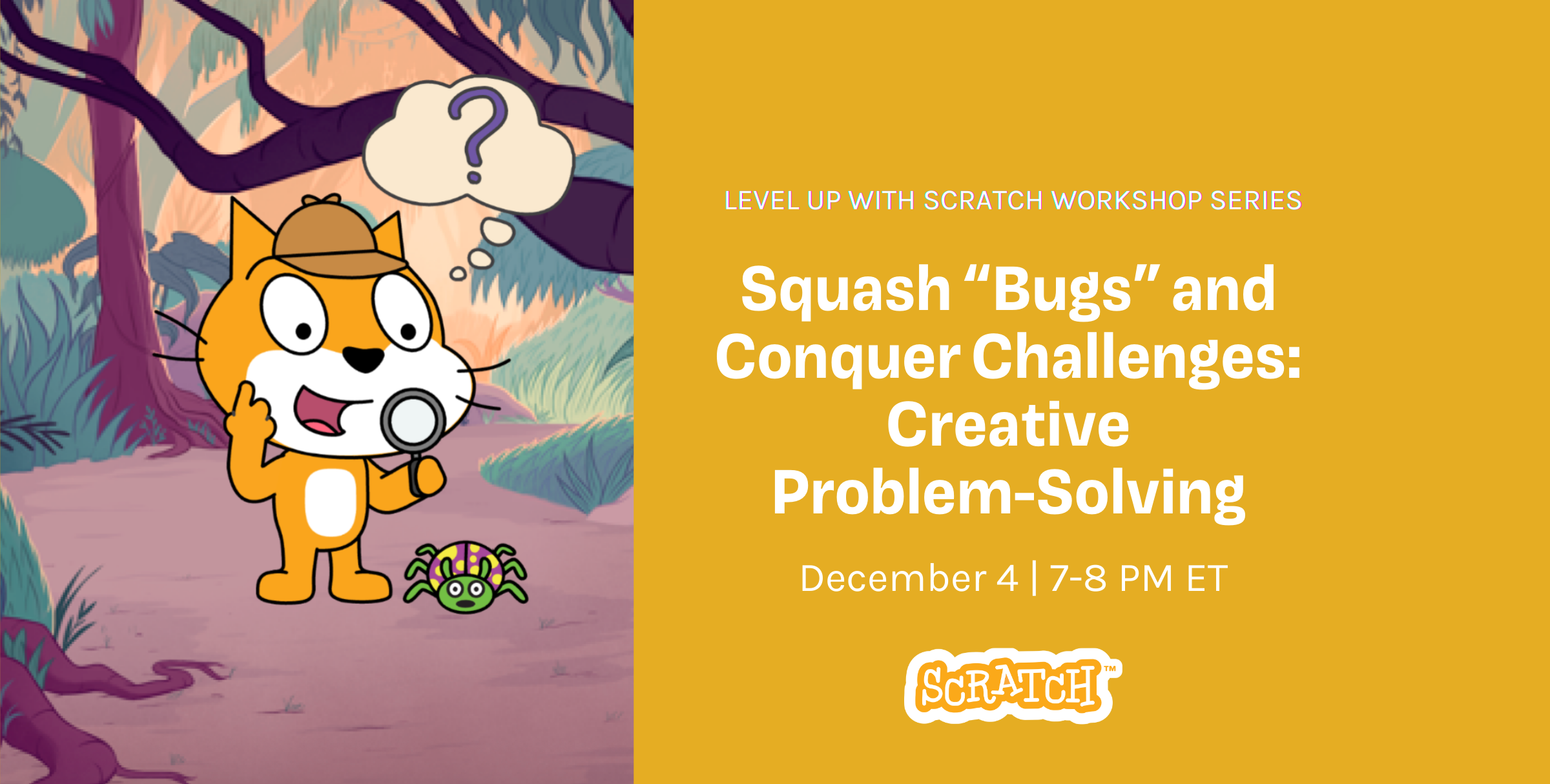 ?

LEVEL UP WITH SCRATCH WORKSHOP SERIES

Squash “Bugs” and Conquer Challenges: Creative Problem-Solving

December 4 | 7-8 PM ET

SCRATCH™